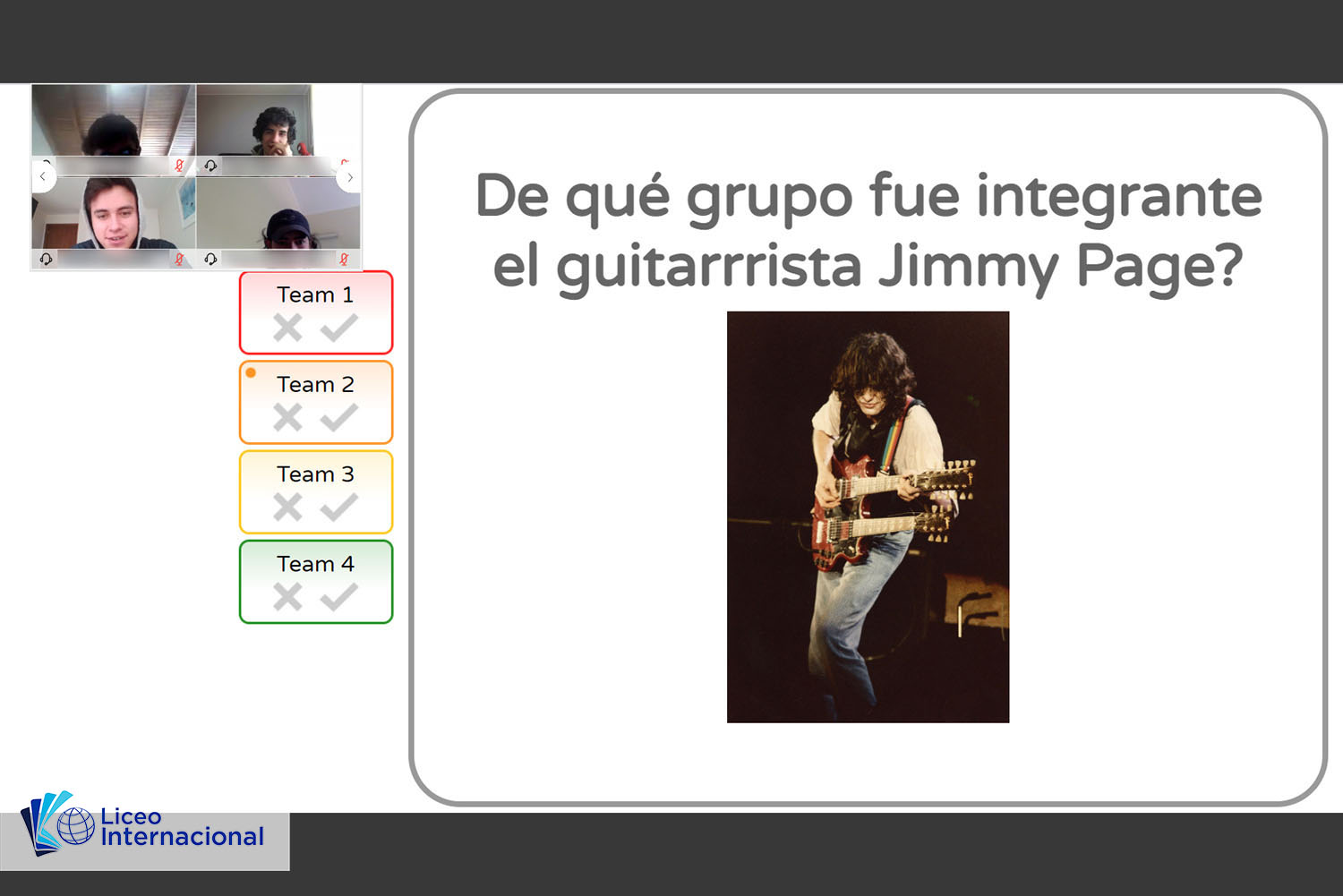 Team 1

Team 2

Team 3

Team 4

De qué grupo fue integrante el guitarrrista Jimmy Page?

Liceo Internacional